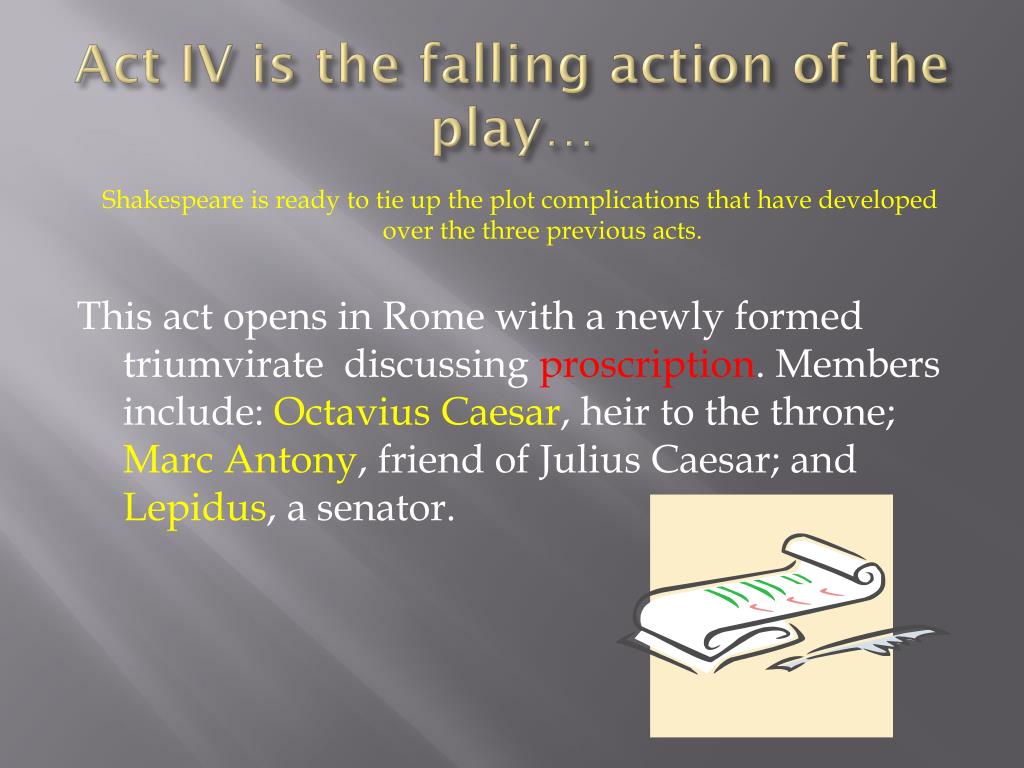 Act IV is the falling action of the play…

Shakespeare is ready to tie up the plot complications that have developed over the three previous acts.

This act opens in Rome with a newly formed triumvirate discussing proscription. Members include: Octavius Caesar, heir to the throne; Marc Antony, friend of Julius Caesar; and Lepidus, a senator.